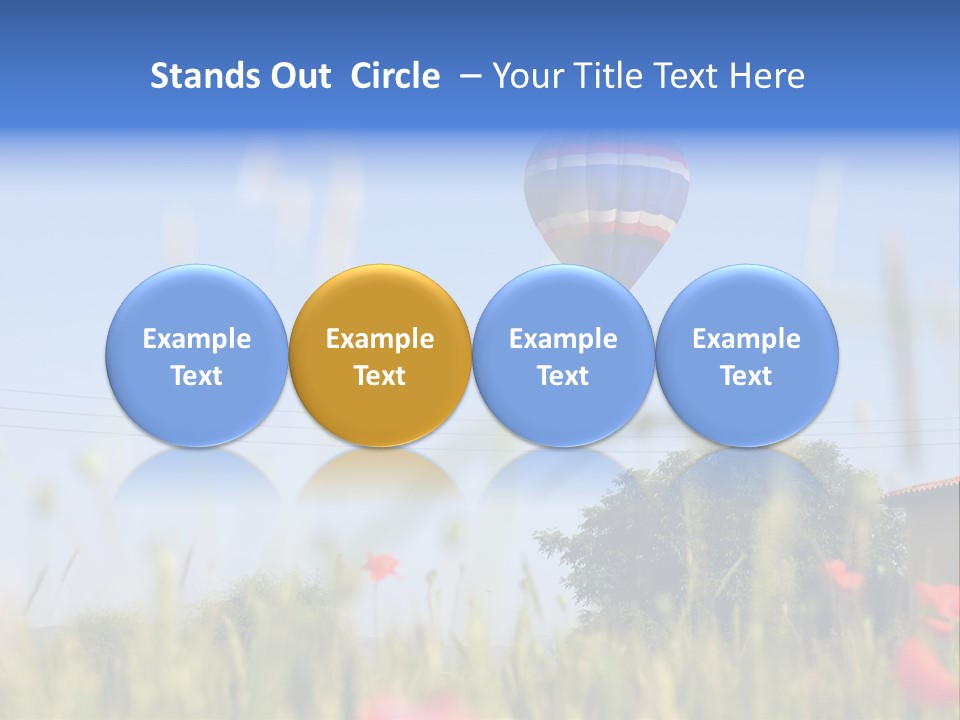 Stands Out Circle – Your Title Text Here

Example Text

Example Text

Example Text

Example Text